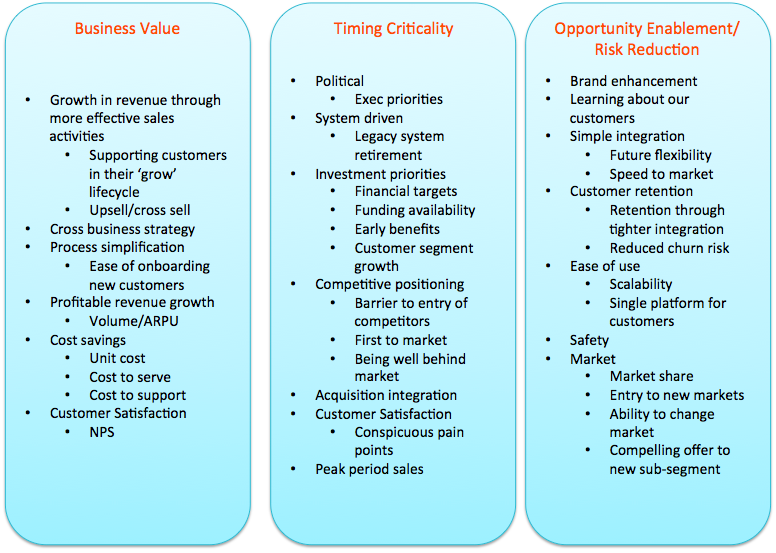 Business Value

- Growth in revenue through more effective sales activities
    - Supporting customers in their ‘grow’ lifecycle
    - Upsell/cross sell
- Cross business strategy
- Process simplification
    - Ease of onboarding new customers
- Profitable revenue growth
    - Volume/ARPU
- Cost savings
    - Unit cost
    - Cost to serve
    - Cost to support
- Customer Satisfaction
    - NPS

Timing Criticality

- Political
    - Exec priorities
- System driven
    - Legacy system retirement
- Investment priorities
    - Financial targets
    - Funding availability
    - Early benefits
    - Customer segment growth
- Competitive positioning
    - Barrier to entry of competitors
    - First to market
    - Being well behind market
- Acquisition integration
- Customer Satisfaction
    - Conspicuous pain points
- Peak period sales

Opportunity Enablement/ Risk Reduction

- Brand enhancement
- Learning about our customers
- Simple integration
    - Future flexibility
    - Speed to market
- Customer retention
    - Retention through tighter integration
    - Reduced churn risk
- Ease of use
    - Scalability
    - Single platform for customers
- Safety
- Market
    - Market share
    - Entry to new markets
    - Ability to change market
    - Compelling offer to new sub-segment